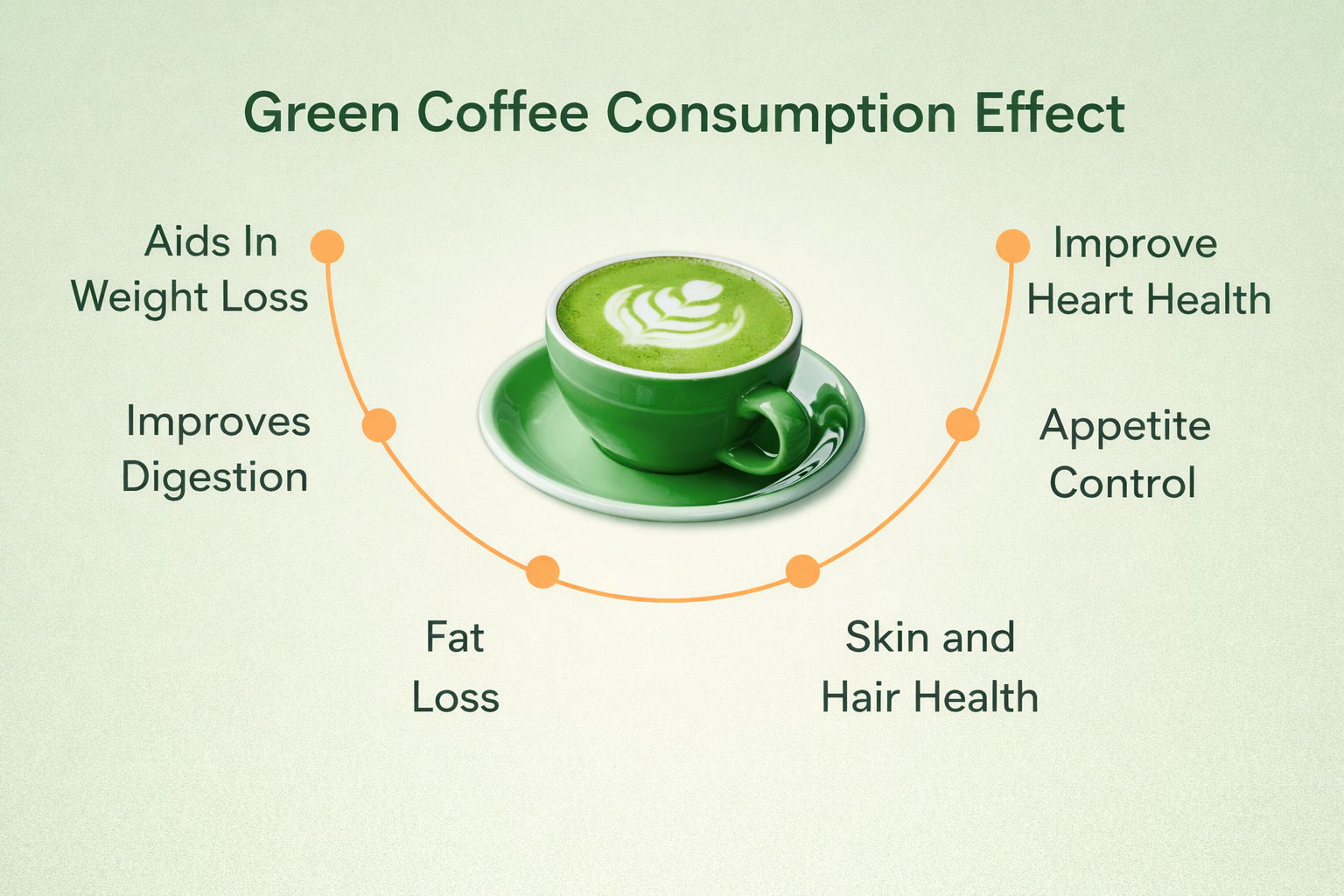 Green Coffee Consumption Effect

Aids In Weight Loss

Improves Digestion

Fat Loss

Skin and Hair Health

Appetite Control

Improve Heart Health